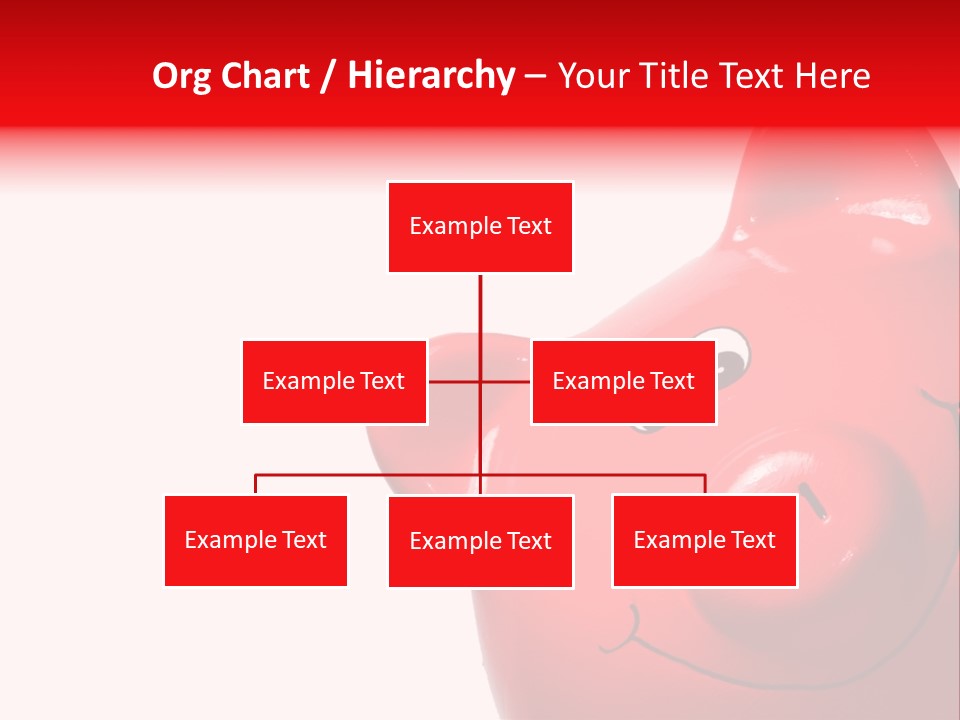 Org Chart / Hierarchy – Your Title Text Here

Example Text

Example Text

Example Text

Example Text

Example Text

Example Text